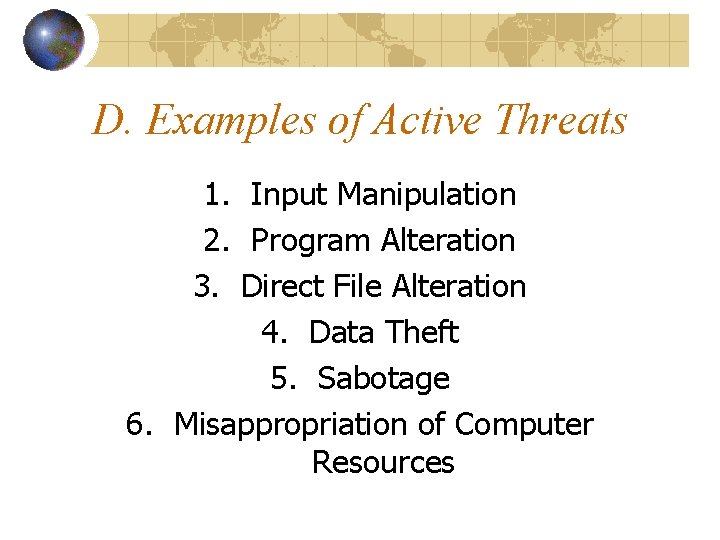 D. Examples of Active Threats

1. Input Manipulation
2. Program Alteration
3. Direct File Alteration
4. Data Theft
5. Sabotage
6. Misappropriation of Computer Resources